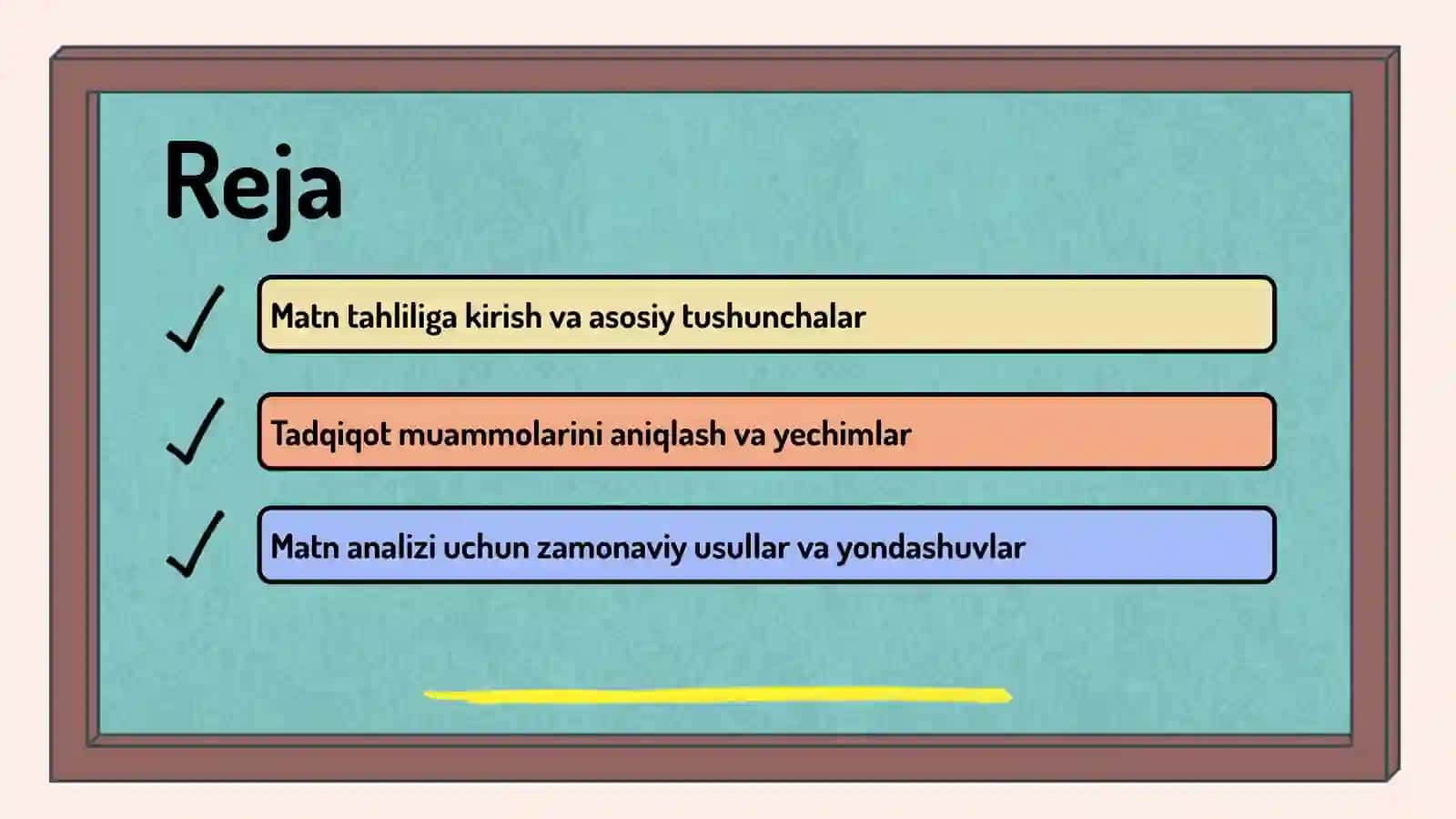 Reja

Matn tahliliga kirish va asosiy tushunchalar

Tadqiqot muammolarini aniqlash va yechimlar

Matn analizi uchun zamonaviy usullar va yondashuvlar